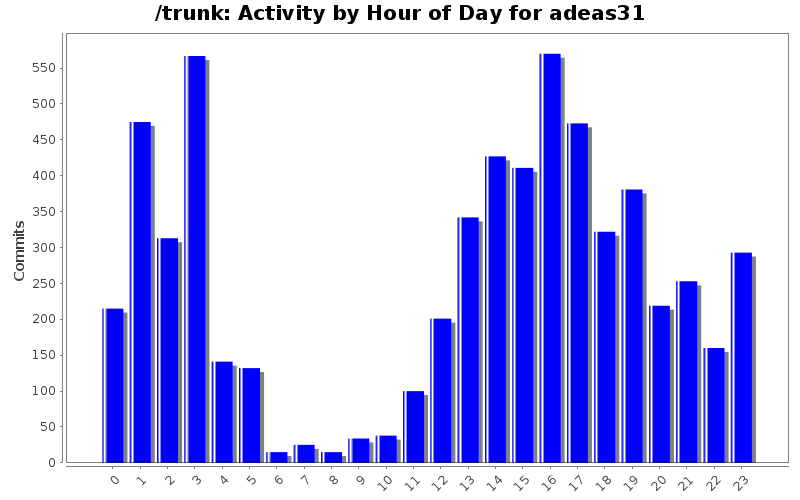 /trunk: Activity by Hour of Day for adeas31

Commits

550
500
450
400
350
300
250
200
150
100
50
0

0 1 2 3 4 5 6 7 8 9 10 11 12 13 14 15 16 17 18 19 20 21 22 23